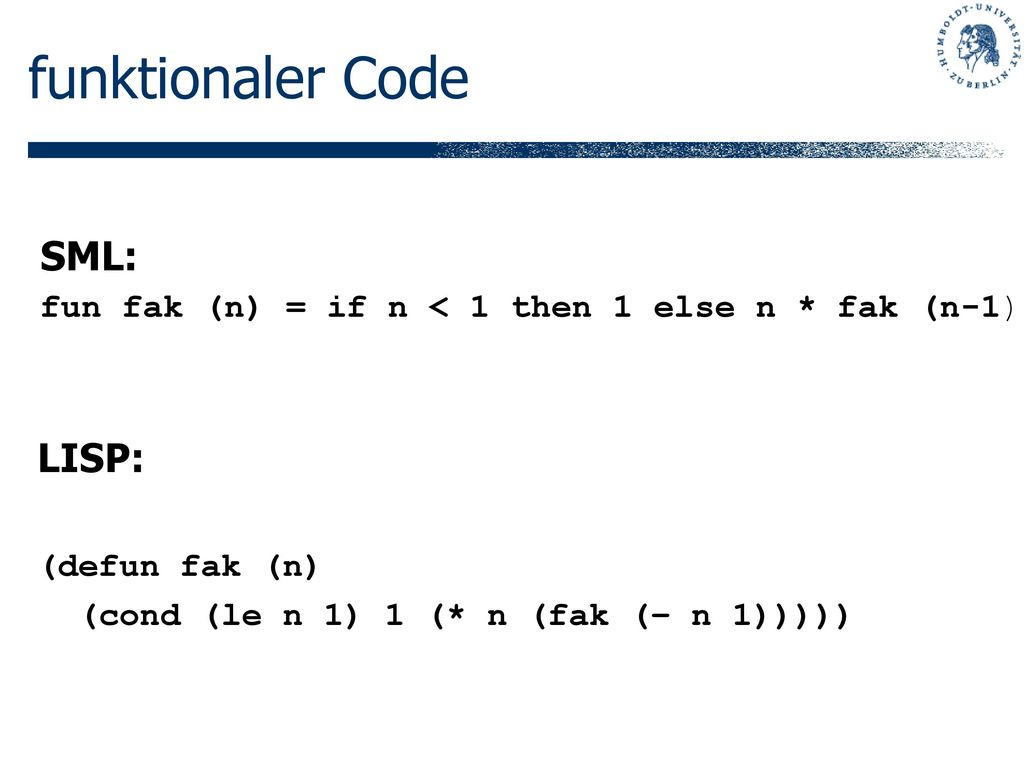 funktionaler Code

HUMBOLDT-UNIVERSITÄT ZU BERLIN

SML:

fun fak (n) = if n < 1 then 1 else n * fak (n-1)

LISP:

(defun fak (n)
(cond (le n 1) 1 (* n (fak (– n 1)))))